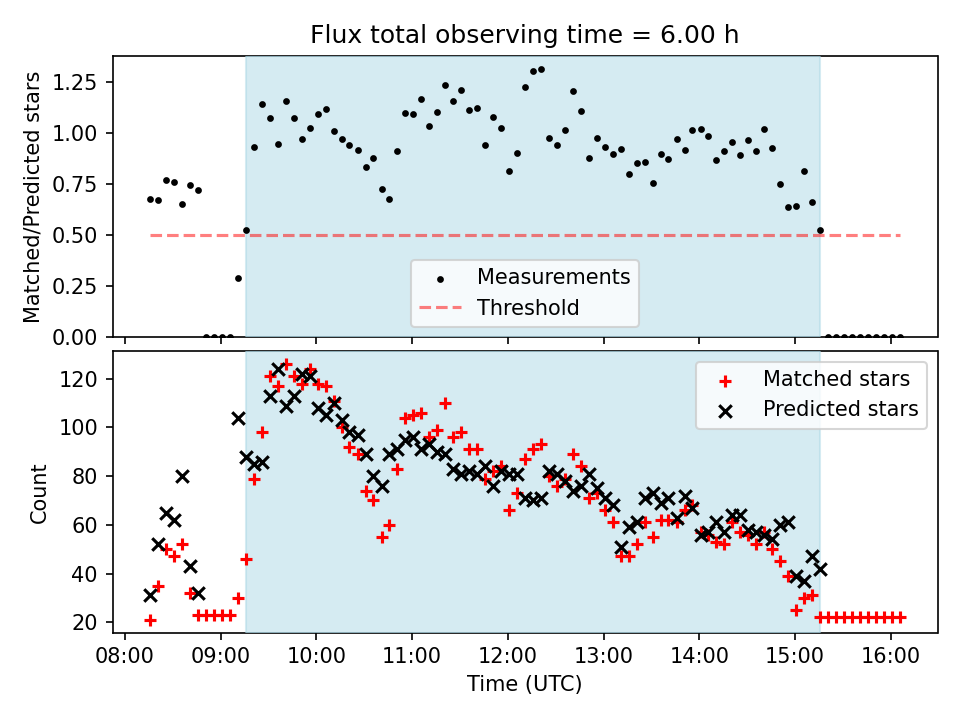 Flux total observing time = 6.00 h

Matched/Predicted stars

1.25
1.00
0.75
0.50
0.25
0.00

Measurements
Threshold

Count

120
100
80
60
40
20

Matched stars
Predicted stars

08:00 09:00 10:00 11:00 12:00 13:00 14:00 15:00 16:00

Time (UTC)